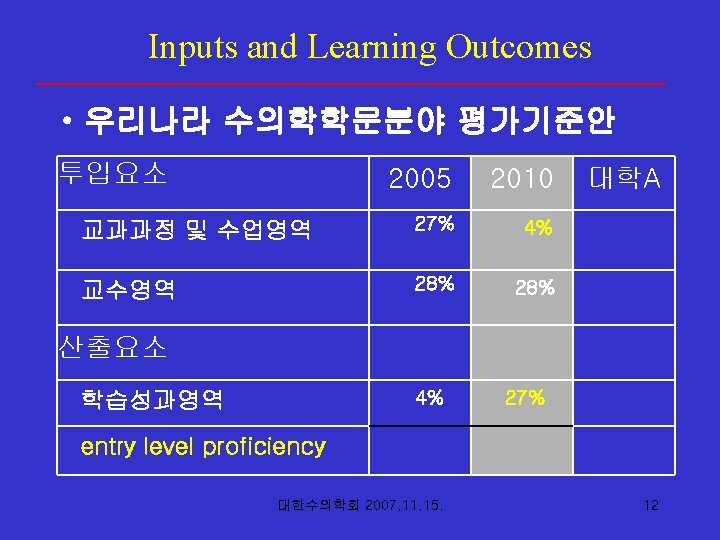 Inputs and Learning Outcomes

• 우리나라 수의학학문분야 평가기준안

| 투입요소 | 2005 | 2010 | 대학A |
|---|---|---|---|
| 교과과정 및 수업영역 | 27% | 4% | |
| 교수영역 | 28% | 28% | |
| 산출요소 | | | |
| 학습성과영역 | 4% | 27% | |
| entry level proficiency | | | |

대한수의학회 2007.11.15.

12